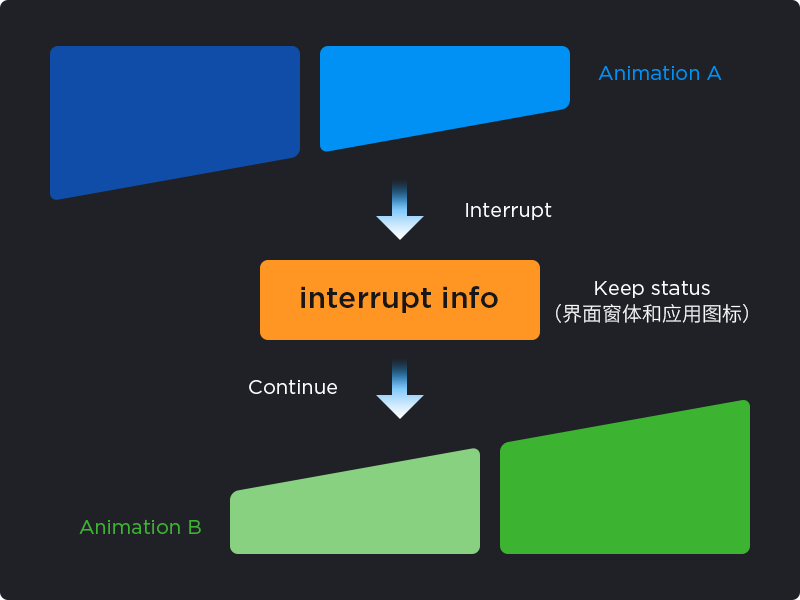 Animation A

Interrupt

interrupt info

Keep status
（界面窗体和应用图标）

Continue

Animation B